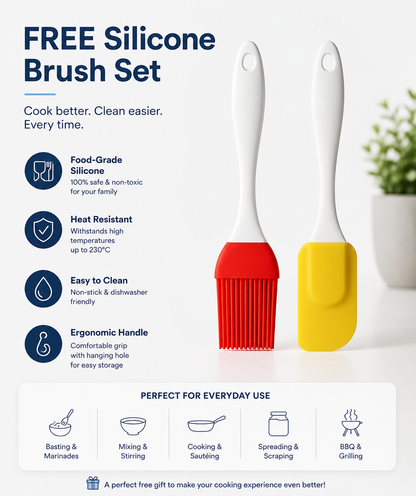 FREE Silicone Brush Set

Cook better. Clean easier. Every time.

Food-Grade Silicone
100% safe & non-toxic for your family

Heat Resistant
Withstands high temperatures up to 230°C

Easy to Clean
Non-stick & dishwasher friendly

Ergonomic Handle
Comfortable grip with hanging hole for easy storage

PERFECT FOR EVERYDAY USE

Basting & Marinades

Mixing & Stirring

Cooking & Sautéing

Spreading & Scraping

BBQ & Grilling

A perfect free gift to make your cooking experience even better!